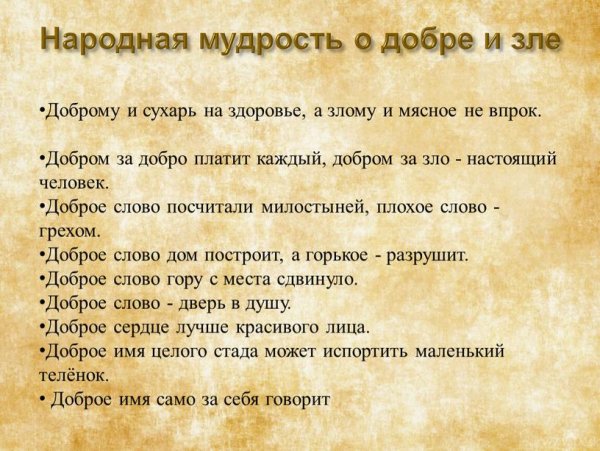 Народная мудрость о добре и зле

•Доброму и сухарь на здоровье, а злому и мясное не впрок.

•Добром за добро платит каждый, добром за зло - настоящий человек.
•Доброе слово посчитали милостыней, плохое слово - грехом.
•Доброе слово дом построит, а горькое - разрушит.
•Доброе слово гору с места сдвинуло.
•Доброе слово - дверь в душу.
•Доброе сердце лучше красивого лица.
•Доброе имя целого стада может испортить маленький телёнок.
• Доброе имя само за себя говорит